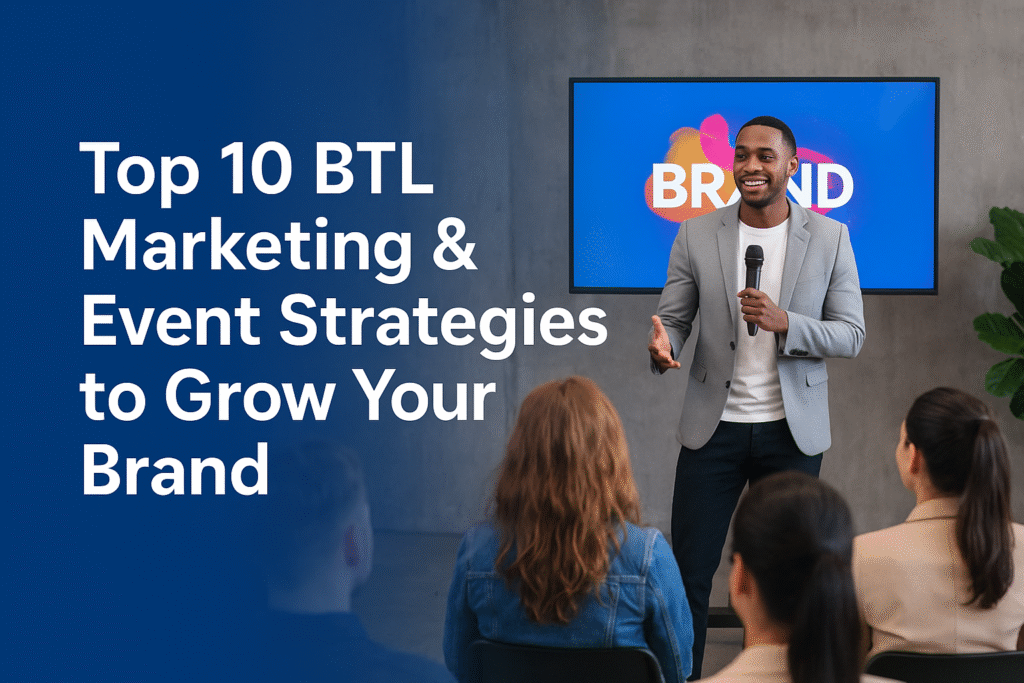 Top 10 BTL Marketing & Event Strategies to Grow Your Brand

BRAND